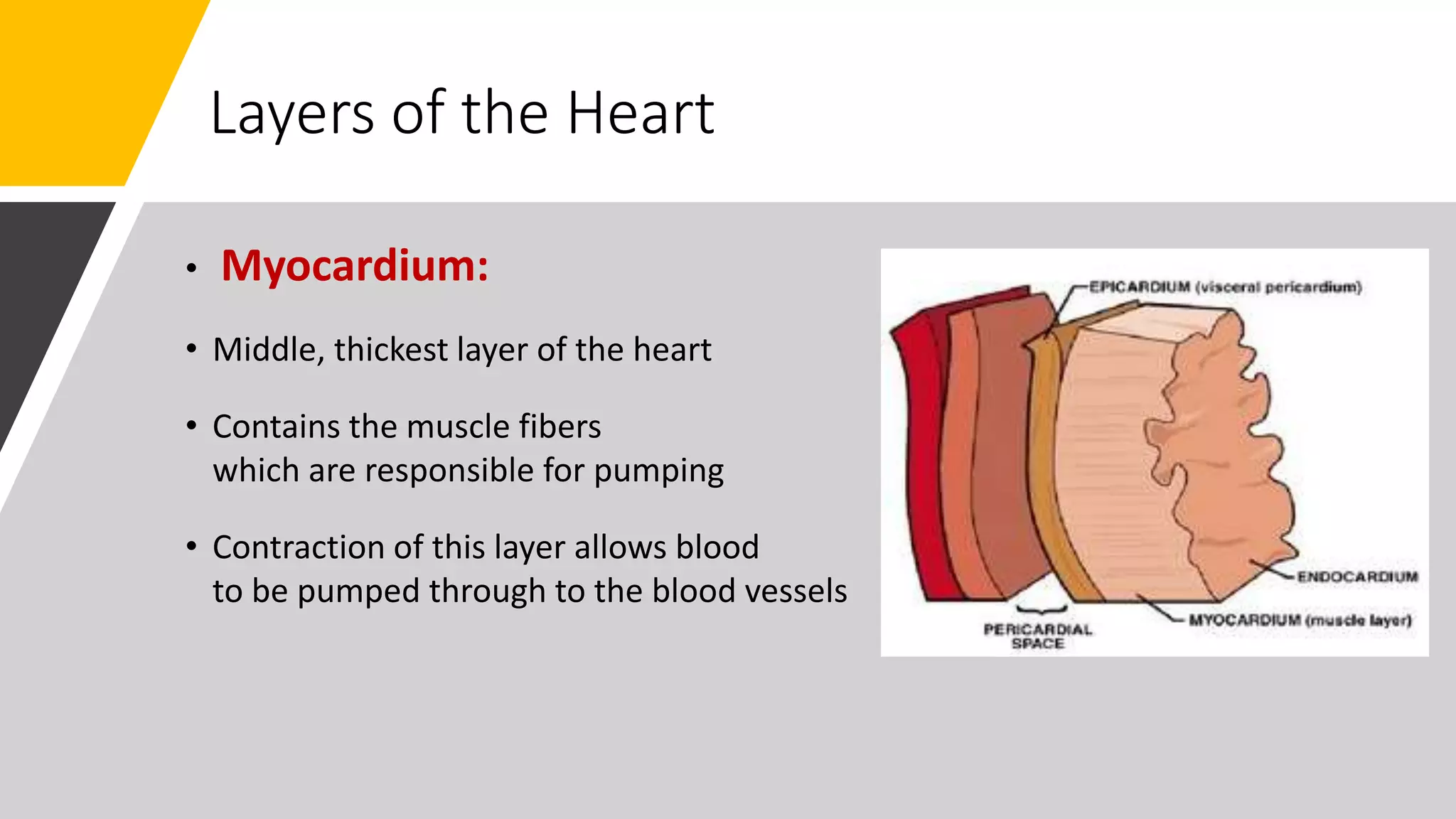 Layers of the Heart

• Myocardium:

• Middle, thickest layer of the heart

• Contains the muscle fibers which are responsible for pumping

• Contraction of this layer allows blood to be pumped through to the blood vessels

EPICARDIUM (visceral pericardium)

ENDOCARDIUM

MYOCARDIUM (muscle layer)

PERICARDIAL SPACE